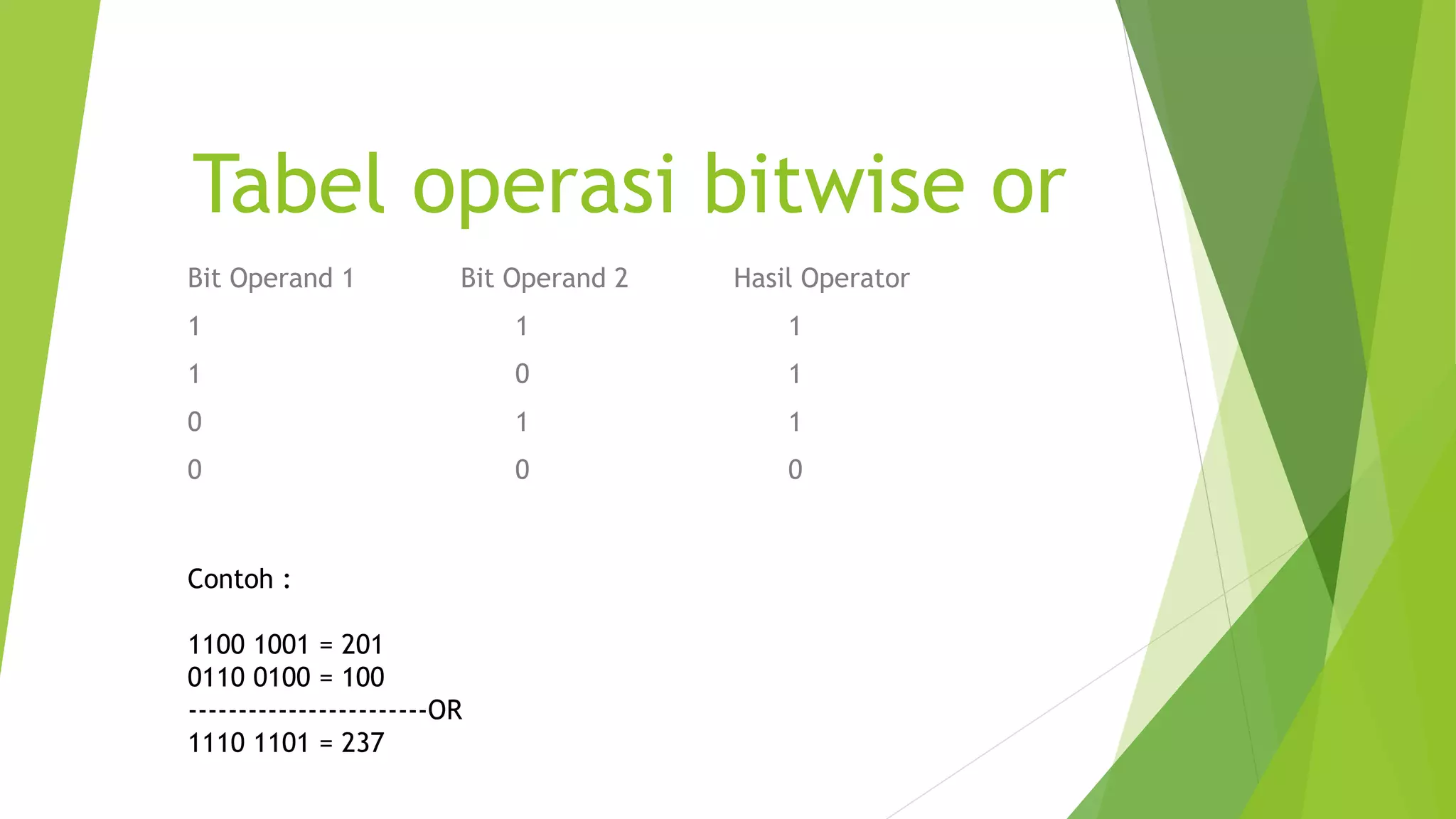 Tabel operasi bitwise or

| Bit Operand 1 | Bit Operand 2 | Hasil Operator |
|---|---|---|
| 1 | 1 | 1 |
| 1 | 0 | 1 |
| 0 | 1 | 1 |
| 0 | 0 | 0 |

Contoh :

1100 1001 = 201
0110 0100 = 100
------------------------OR
1110 1101 = 237